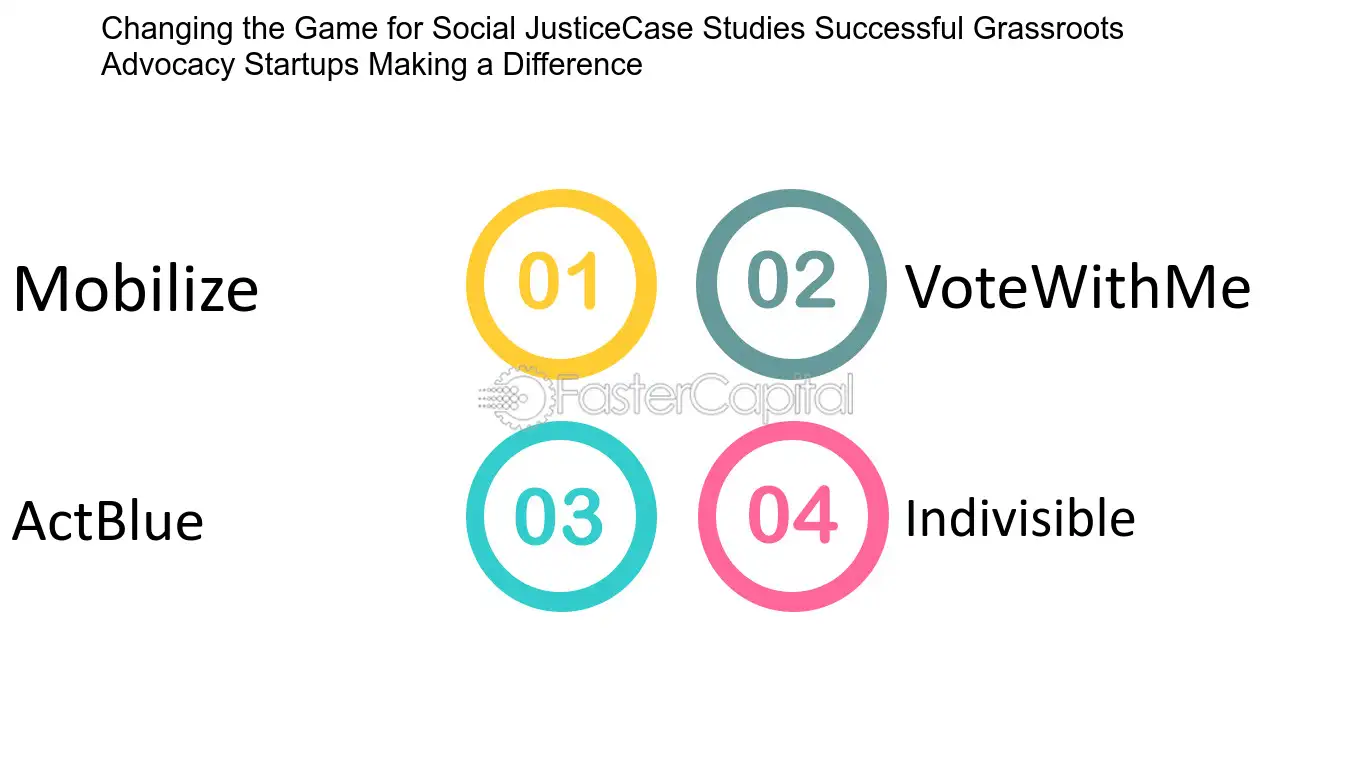 Changing the Game for Social JusticeCase Studies Successful Grassroots Advocacy Startups Making a Difference

Mobilize

01

02

VoteWithMe

ActBlue

03

04

Indivisible

FasterCapital